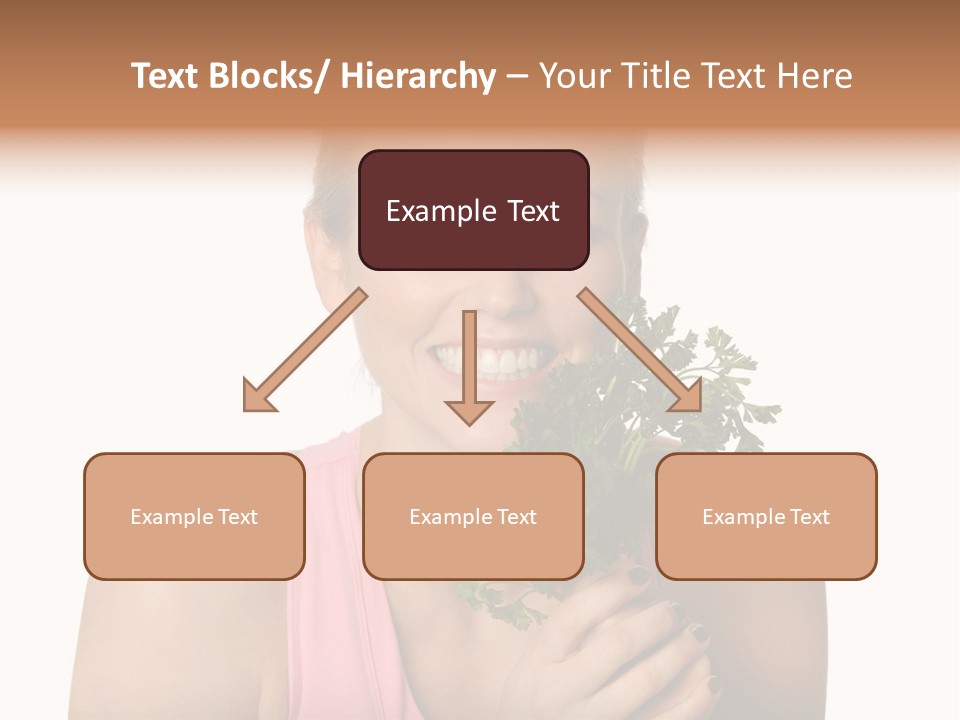 Text Blocks/ Hierarchy – Your Title Text Here

Example Text

Example Text

Example Text

Example Text